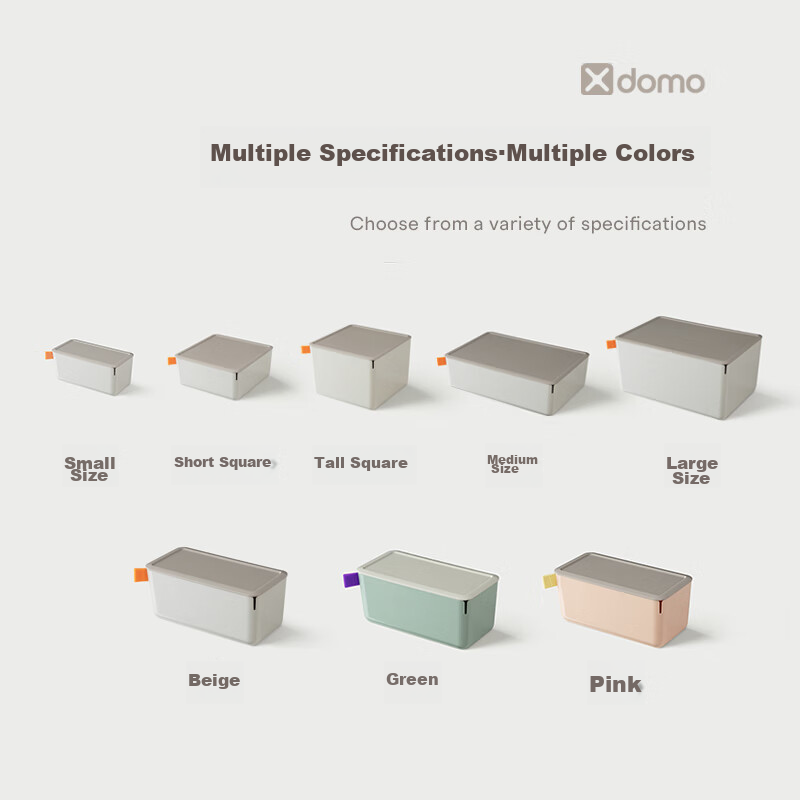 domo

Multiple Specifications·Multiple Colors

Choose from a variety of specifications

Small Size

Short Square

Tall Square

Medium Size

Large Size

Beige

Green

Pink